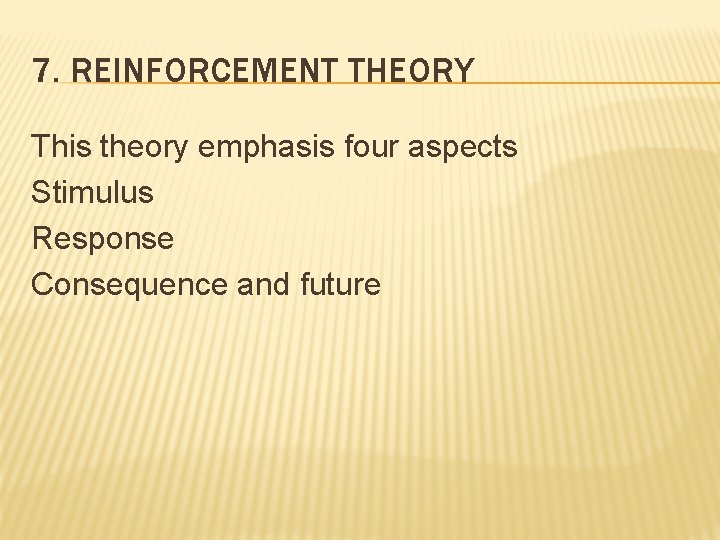 7. REINFORCEMENT THEORY

This theory emphasis four aspects
Stimulus
Response
Consequence and future